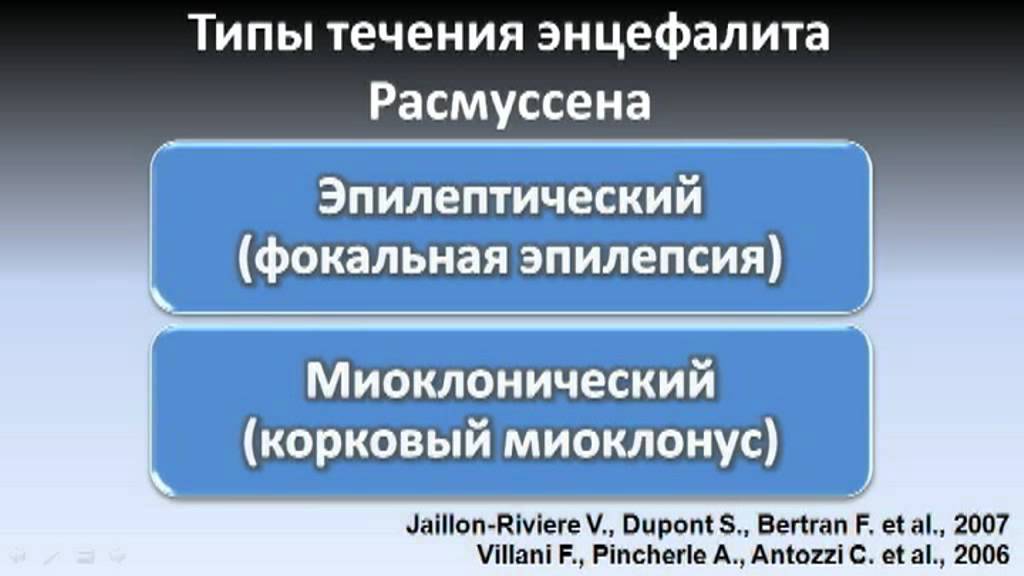 Типы течения энцефалита Расмуссена

Эпилептический (фокальная эпилепсия)

Миоклонический (корковый миоклонус)

Jaillon-Riviere V., Dupont S., Bertran F. et al., 2007
Villani F., Pincherle A., Antozzi C. et al., 2006